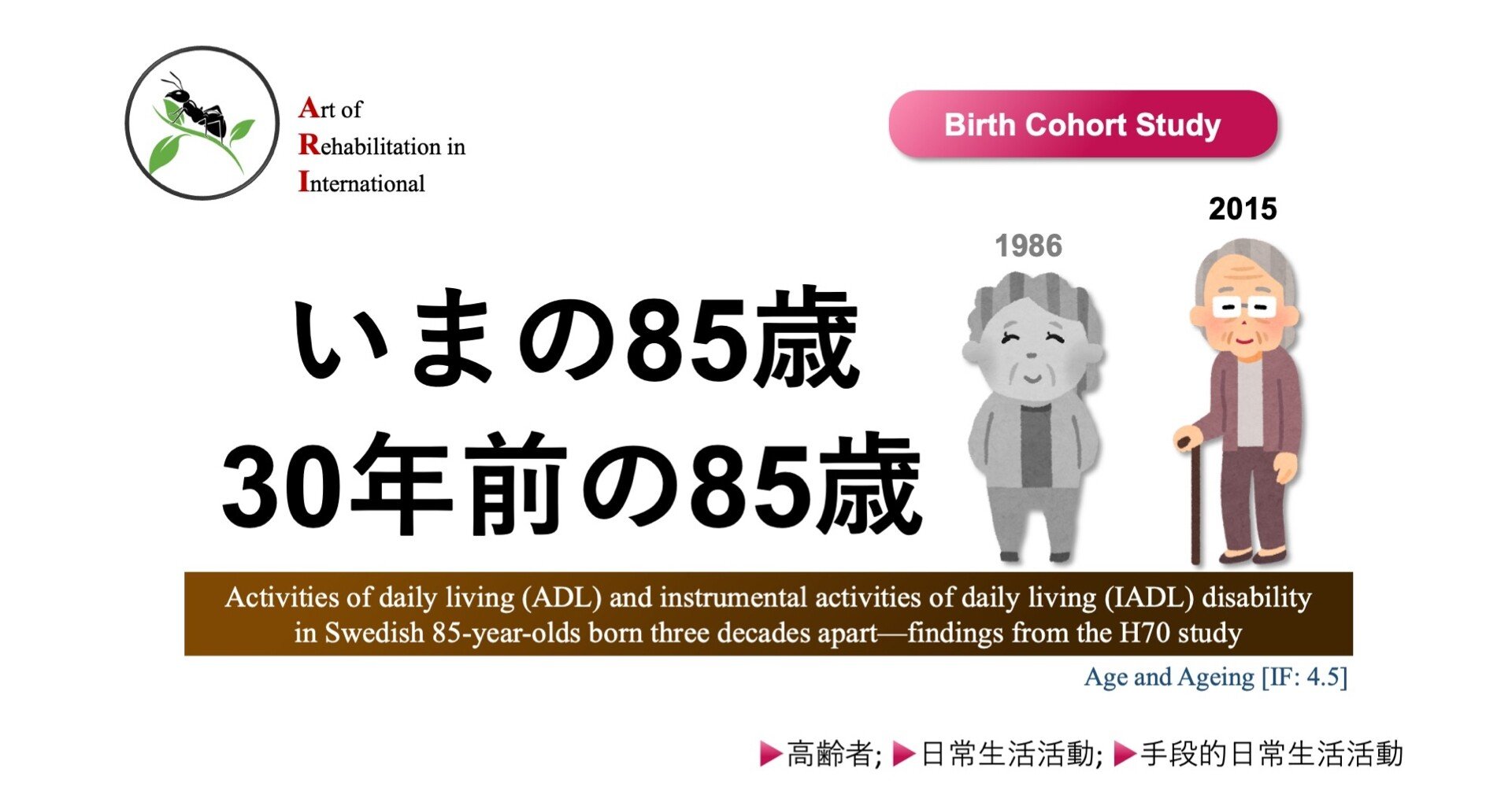 Art of
Rehabilitation in
International

Birth Cohort Study

2015

1986

いまの85歳
30年前の85歳

Activities of daily living (ADL) and instrumental activities of daily living (IADL) disability in Swedish 85-year-olds born three decades apart—findings from the H70 study

Age and Ageing [IF: 4.5]

▶高齢者; ▶日常生活活動; ▶手段的日常生活活動